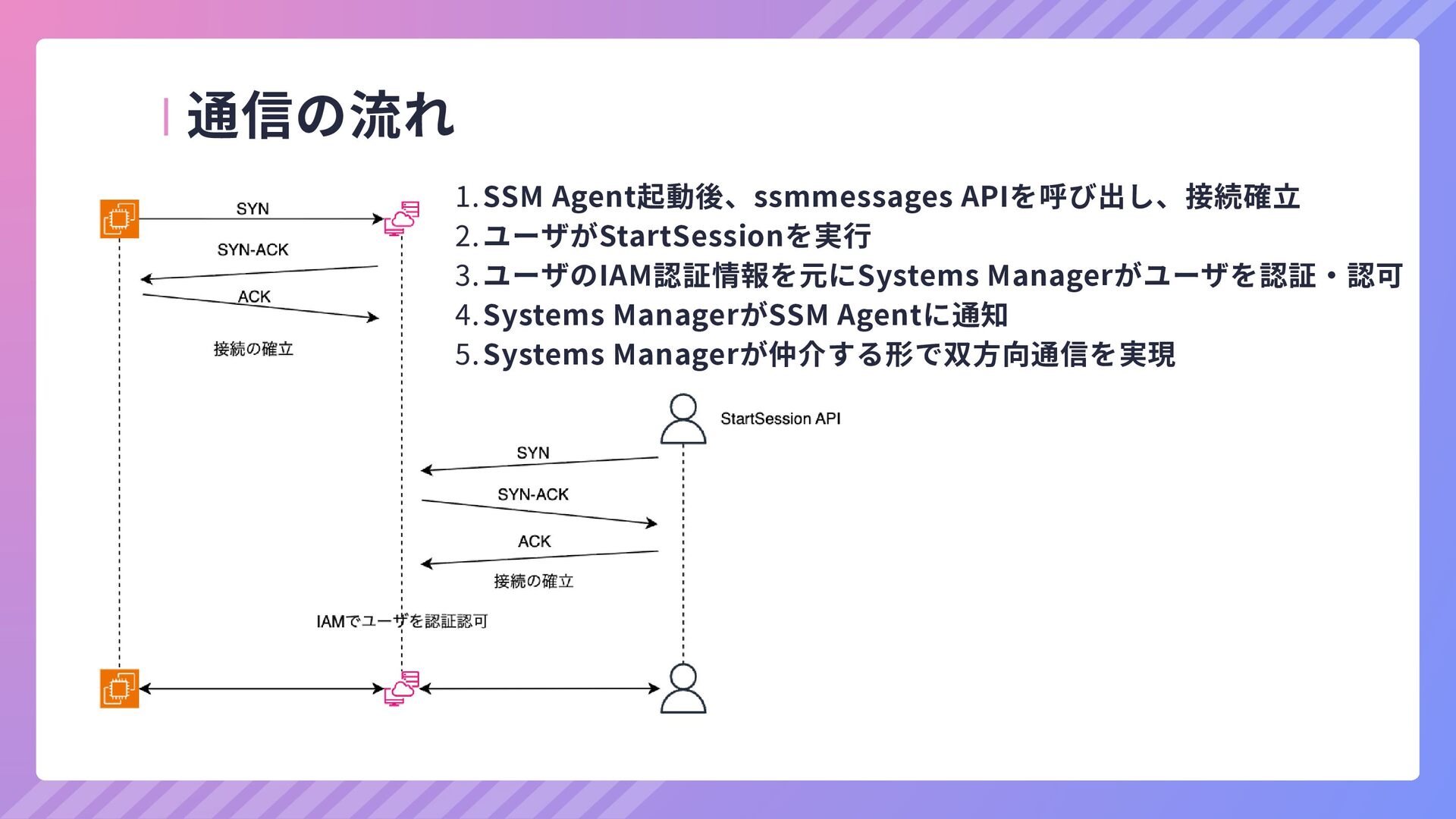 通信の流れ

1. SSM Agent起動後、ssmmessages APIを呼び出し、接続確立
2. ユーザがStartSessionを実行
3. ユーザのIAM認証情報を元にSystems Managerがユーザを認証・認可
4. Systems ManagerがSSM Agentに通知
5. Systems Managerが仲介する形で双方向通信を実現

SYN

SYN-ACK

ACK

接続の確立

StartSession API

SYN

SYN-ACK

ACK

接続の確立

IAMでユーザを認証認可